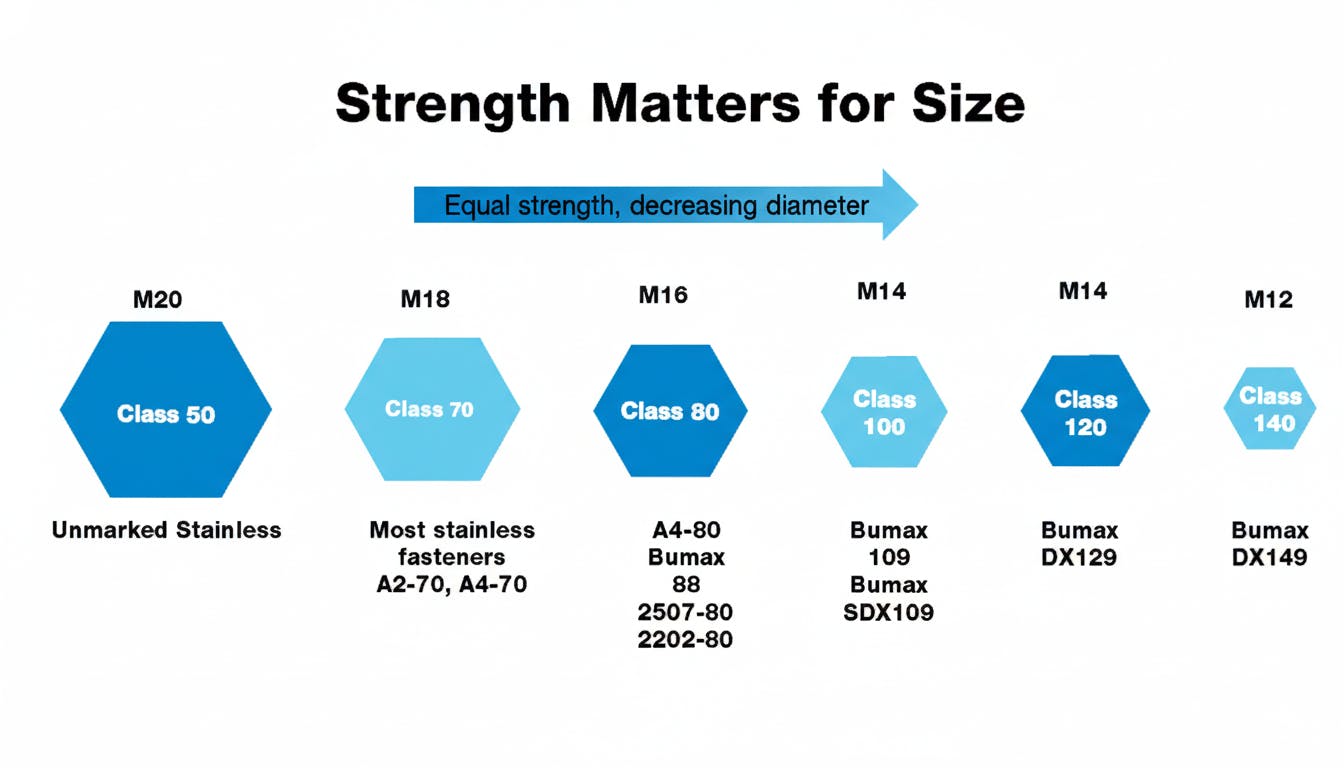 Strength Matters for Size

Equal strength, decreasing diameter

M20

Class 50

Unmarked Stainless

M18

Class 70

Most stainless fasteners A2-70, A4-70

M16

Class 80

A4-80
Bumax 88
2507-80
2202-80

M14

Class 100

Bumax 109
Bumax SDX109

M14

Class 120

Bumax DX129

M12

Class 140

Bumax DX149